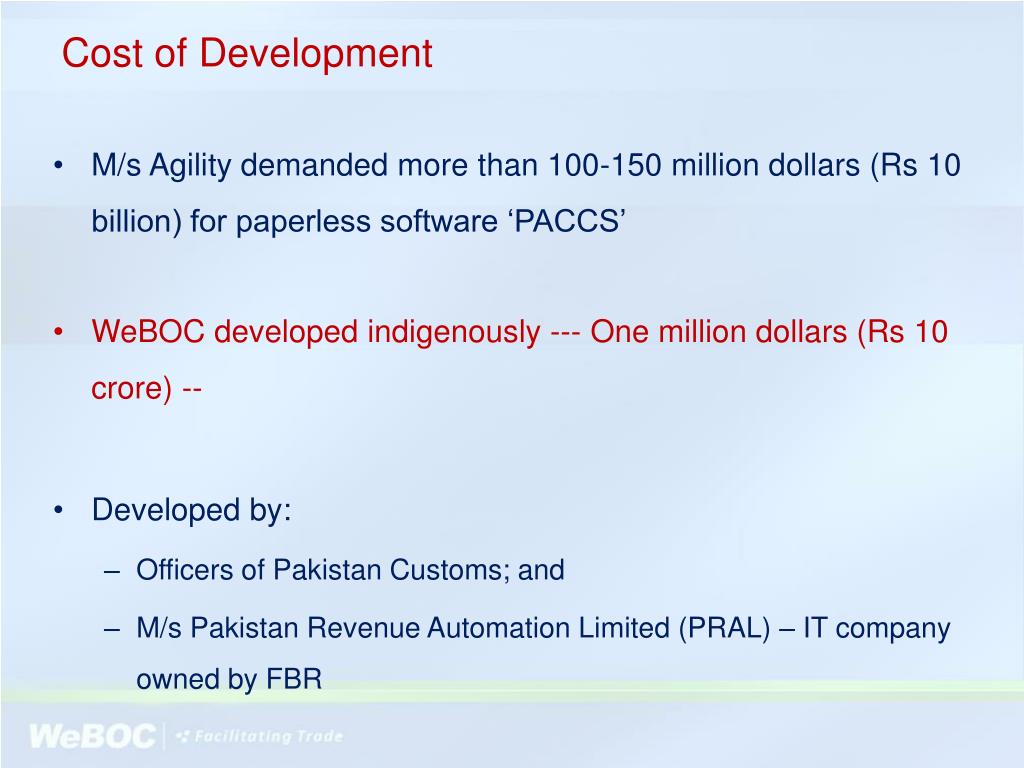 Cost of Development

• M/s Agility demanded more than 100-150 million dollars (Rs 10 billion) for paperless software ‘PACCS’

• WeBOC developed indigenously --- One million dollars (Rs 10 crore) --

• Developed by:
– Officers of Pakistan Customs; and
– M/s Pakistan Revenue Automation Limited (PRAL) – IT company owned by FBR

WeBOC | Facilitating Trade